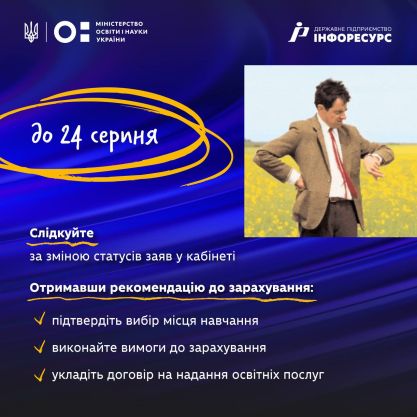 МІНІСТЕРСТВО ОСВІТИ І НАУКИ УКРАЇНИ

ДЕРЖАВНЕ ПІДПРИЄМСТВО ІНФОРЕСУРС

до 24 серпня

Слідкуйте

за зміною статусів заяв у кабінеті

Отримавши рекомендацію до зарахування:

підтвердіть вибір місця навчання

виконайте вимоги до зарахування

укладіть договір на надання освітніх послуг